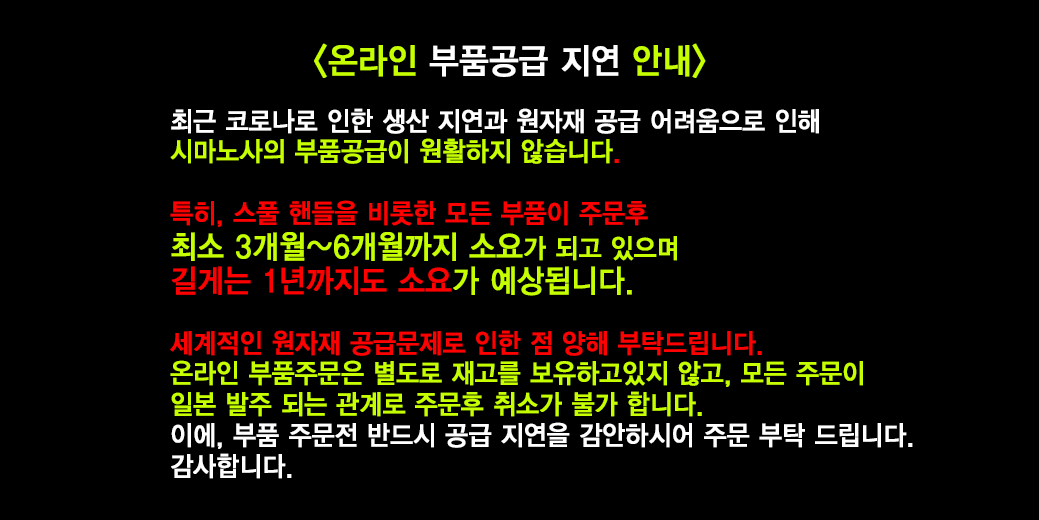 〈온라인 부품공급 지연 안내〉

최근 코로나로 인한 생산 지연과 원자재 공급 어려움으로 인해
시마노사의 부품공급이 원활하지 않습니다.

특히, 스풀 핸들을 비롯한 모든 부품이 주문후
최소 3개월~6개월까지 소요가 되고 있으며
길게는 1년까지도 소요가 예상됩니다.

세계적인 원자재 공급문제로 인한 점 양해 부탁드립니다.
온라인 부품주문은 별도로 재고를 보유하고있지 않고, 모든 주문이
일본 발주 되는 관계로 주문후 취소가 불가 합니다.
이에, 부품 주문전 반드시 공급 지연을 감안하시어 주문 부탁 드립니다.
감사합니다.